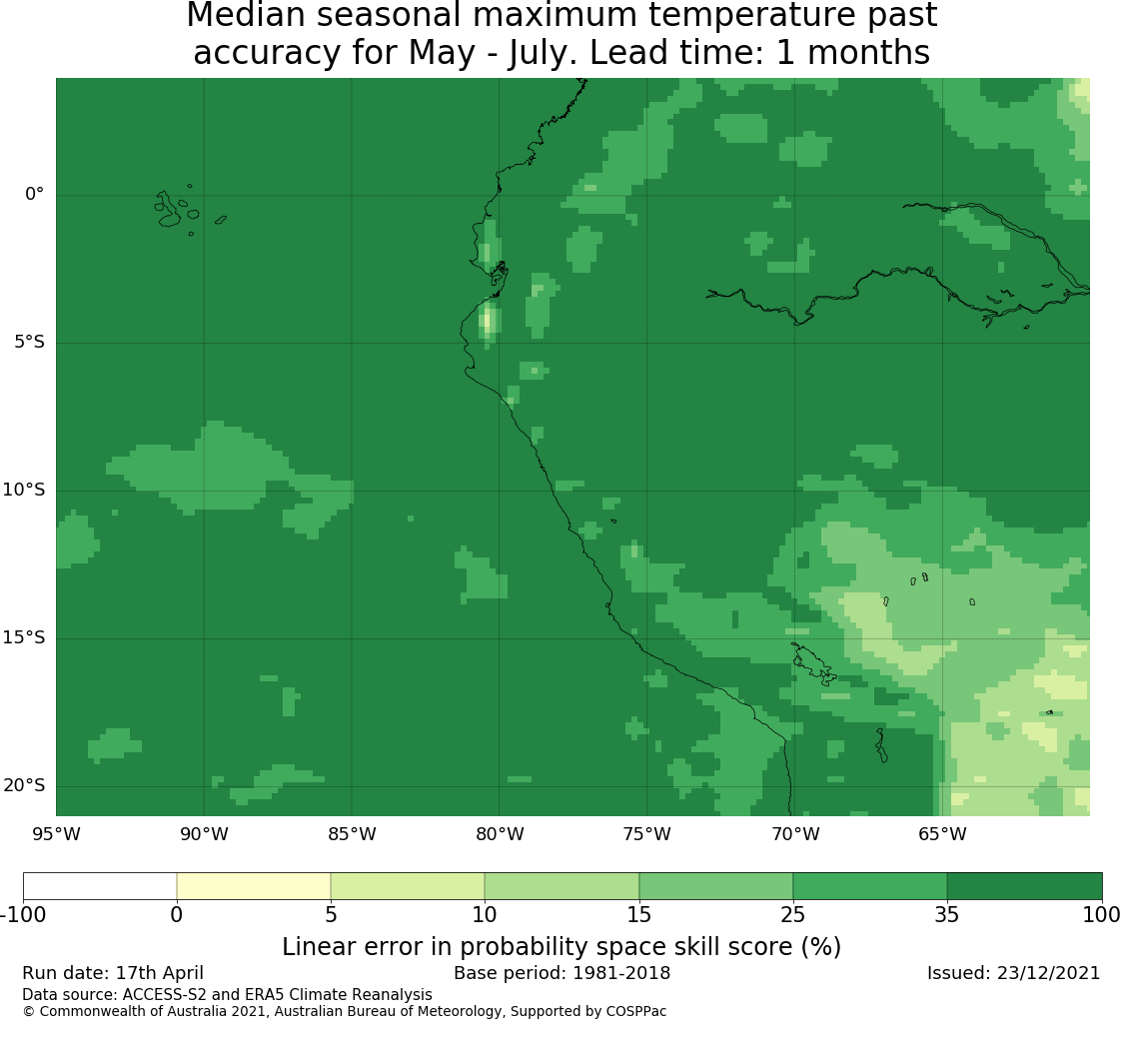 Median seasonal maximum temperature past accuracy for May - July. Lead time: 1 months

0°
5°S
10°S
15°S
20°S
95°W 90°W 85°W 80°W 75°W 70°W 65°W

-100 0 5 10 15 25 35 100

Linear error in probability space skill score (%)

Run date: 17th April
Base period: 1981-2018
Issued: 23/12/2021
Data source: ACCESS-S2 and ERA5 Climate Reanalysis
© Commonwealth of Australia 2021, Australian Bureau of Meteorology, Supported by COSPPac